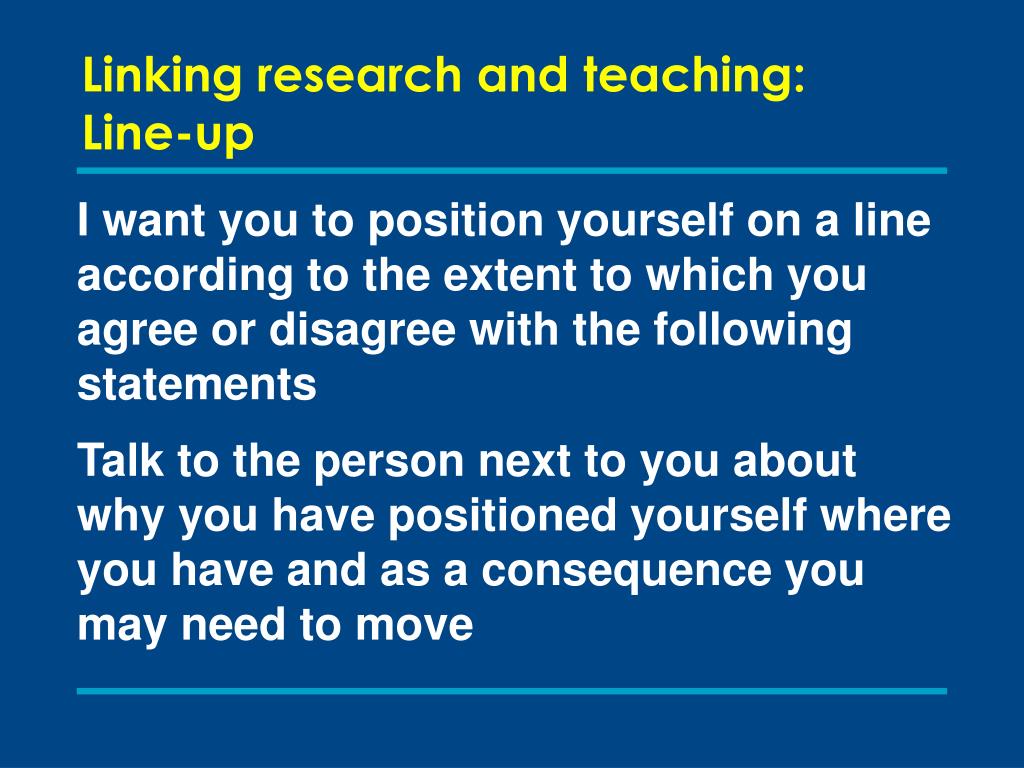 Linking research and teaching: Line-up

I want you to position yourself on a line according to the extent to which you agree or disagree with the following statements

Talk to the person next to you about why you have positioned yourself where you have and as a consequence you may need to move